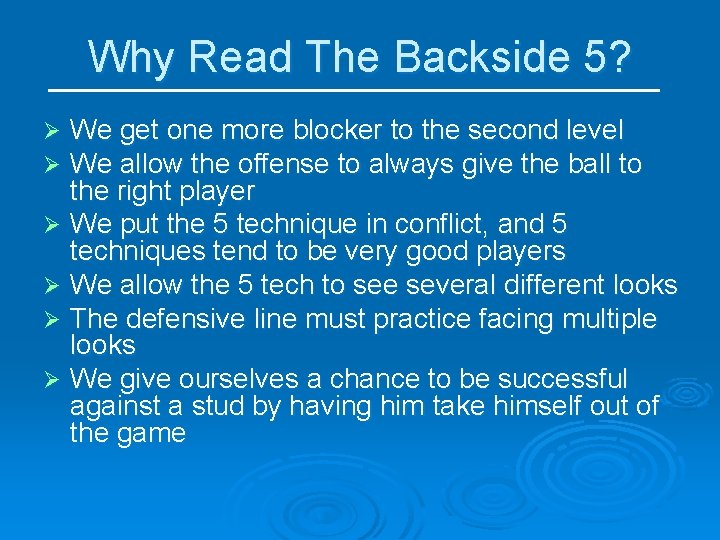 Why Read The Backside 5?

➢ We get one more blocker to the second level
➢ We allow the offense to always give the ball to the right player
➢ We put the 5 technique in conflict, and 5 techniques tend to be very good players
➢ We allow the 5 tech to see several different looks
➢ The defensive line must practice facing multiple looks
➢ We give ourselves a chance to be successful against a stud by having him take himself out of the game